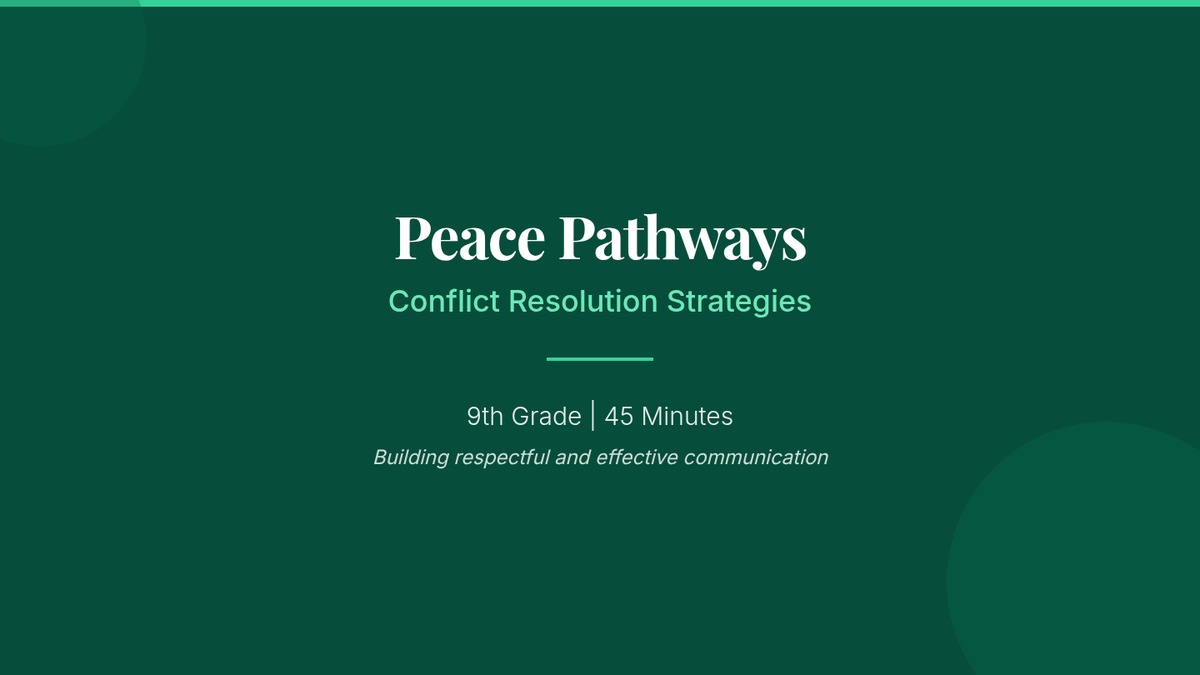 Peace Pathways

Conflict Resolution Strategies

9th Grade | 45 Minutes

Building respectful and effective communication